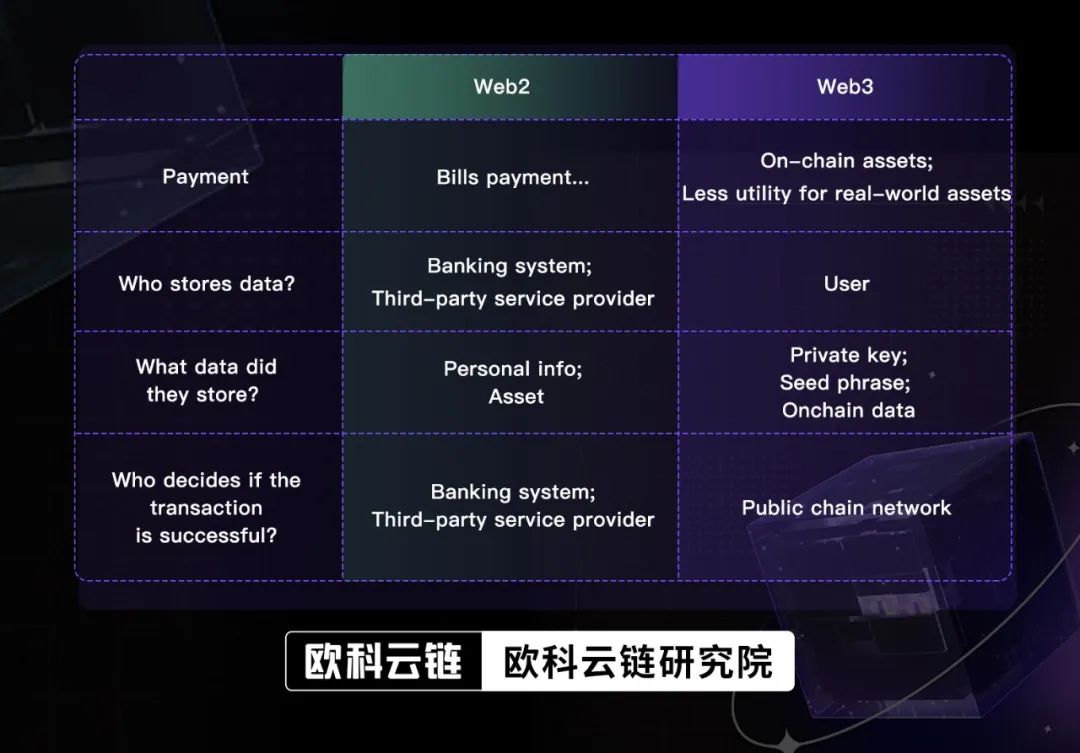 | | Web2 | Web3 |
|---|---|---|
| Payment | Bills payment... | On-chain assets; Less utility for real-world assets |
| Who stores data? | Banking system; Third-party service provider | User |
| What data did they store? | Personal info; Asset | Private key; Seed phrase; Onchain data |
| Who decides if the transaction is successful? | Banking system; Third-party service provider | Public chain network |

欧科云链 欧科云链研究院